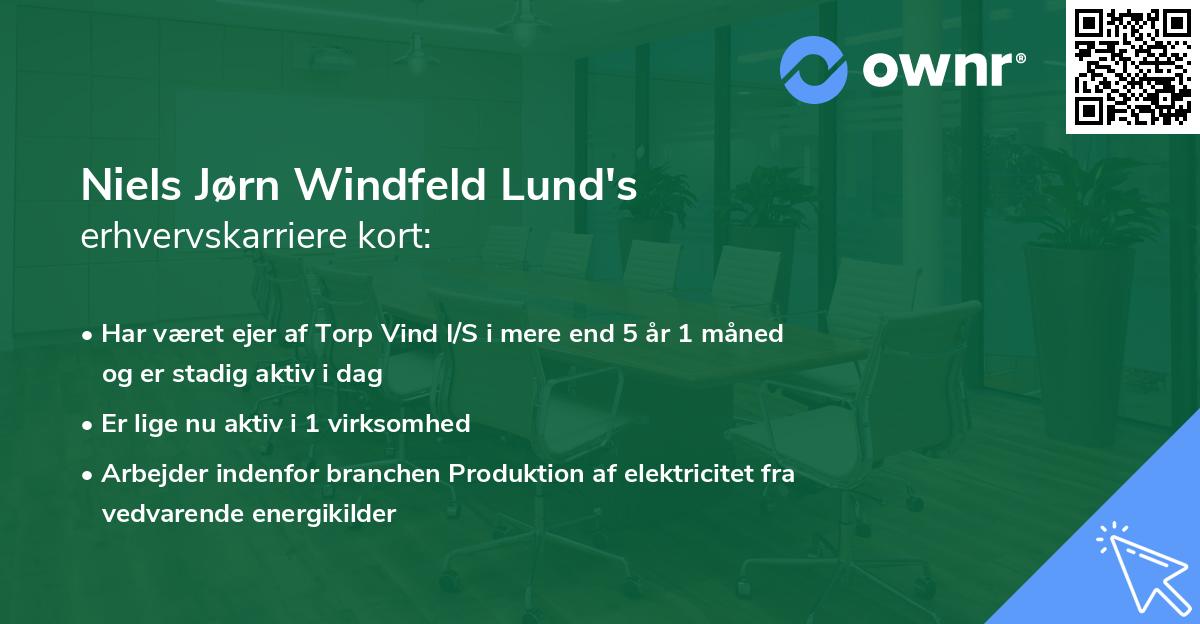 ownr®

Niels Jørn Windfeld Lund's
erhvervskarriere kort:

• Har været ejer af Torp Vind I/S i mere end 5 år 1 måned og er stadig aktiv i dag
• Er lige nu aktiv i 1 virksomhed
• Arbejder indenfor branchen Produktion af elektricitet fra vedvarende energikilder